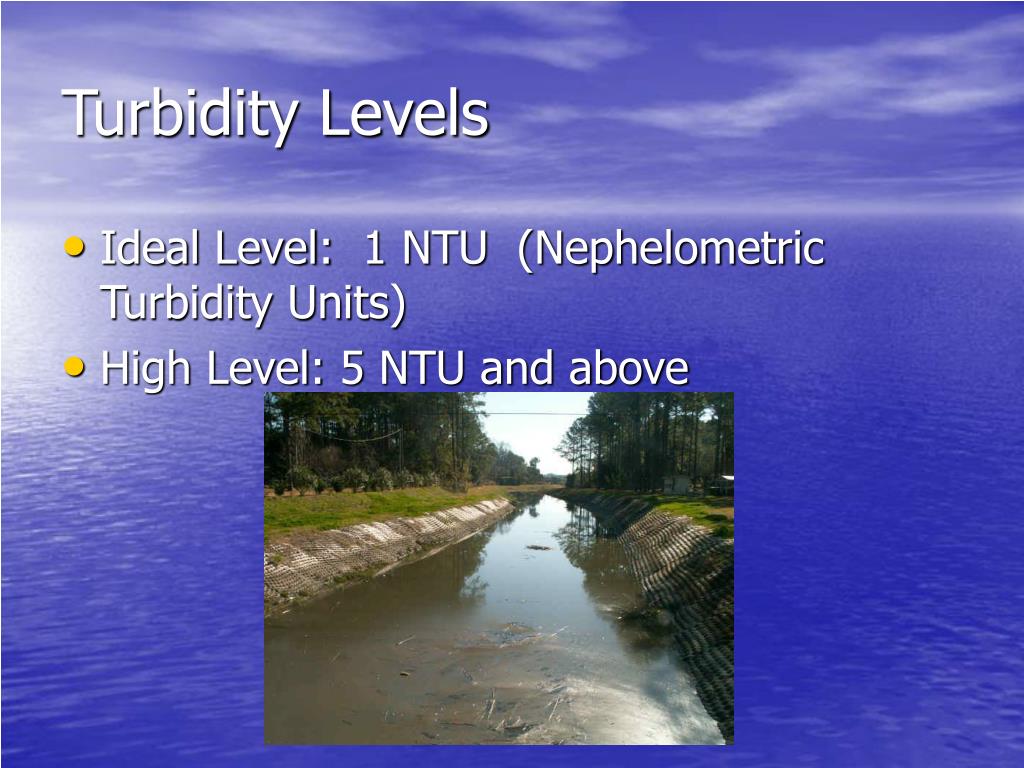 Turbidity Levels

• Ideal Level: 1 NTU (Nephelometric Turbidity Units)
• High Level: 5 NTU and above